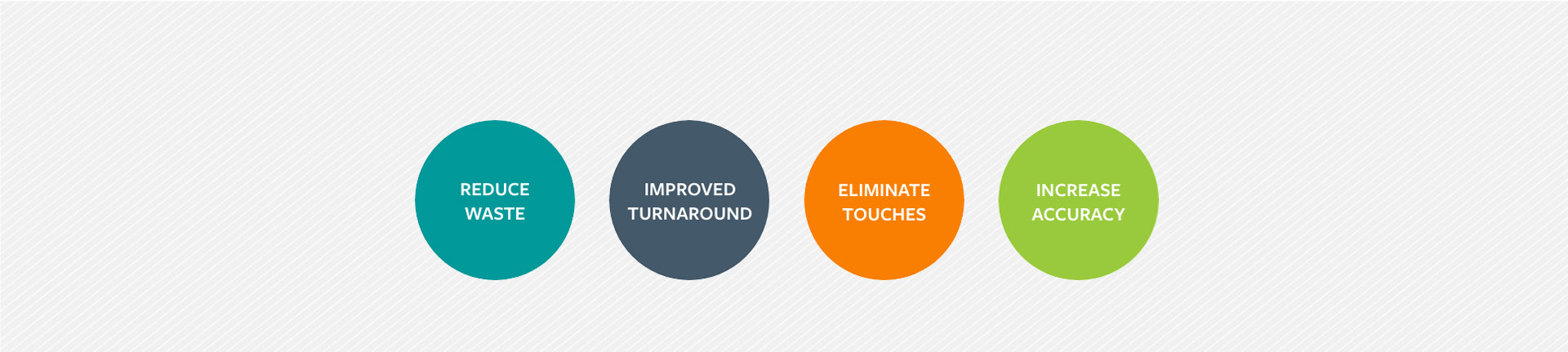 REDUCE WASTE

IMPROVED TURNAROUND

ELIMINATE TOUCHES

INCREASE ACCURACY